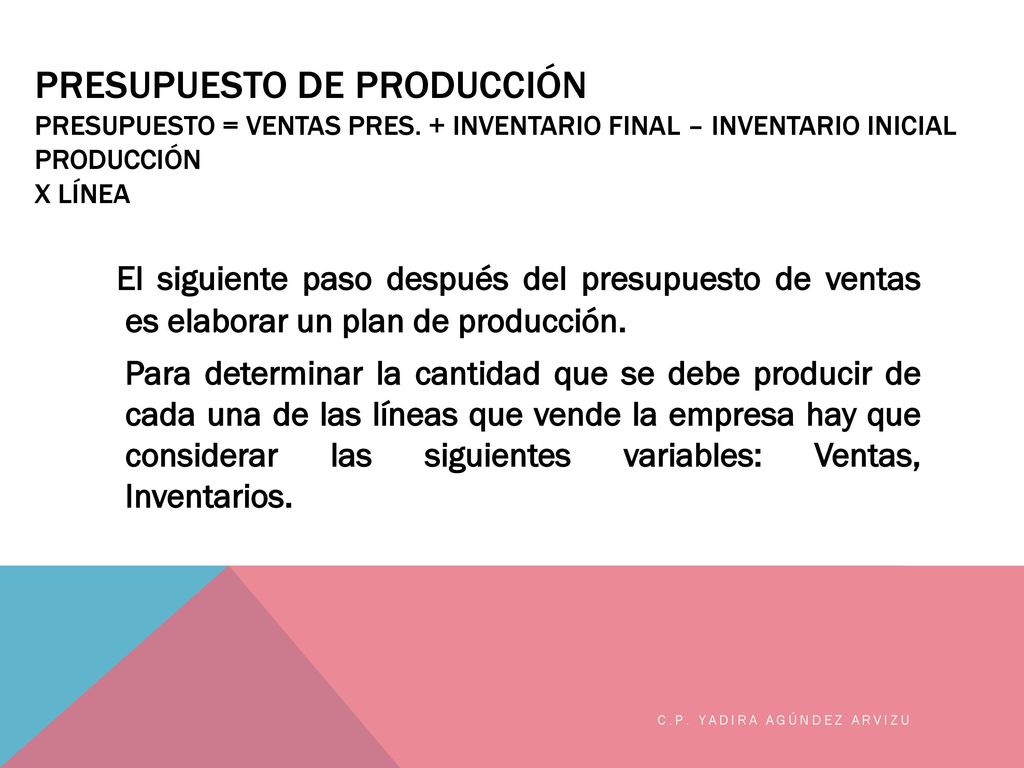 PRESUPUESTO DE PRODUCCIÓN
PRESUPUESTO = VENTAS PRES. + INVENTARIO FINAL – INVENTARIO INICIAL
PRODUCCIÓN
X LÍNEA

El siguiente paso después del presupuesto de ventas es elaborar un plan de producción.

Para determinar la cantidad que se debe producir de cada una de las líneas que vende la empresa hay que considerar las siguientes variables: Ventas, Inventarios.

C.P. YADIRA AGÚNDEZ ARVIZU